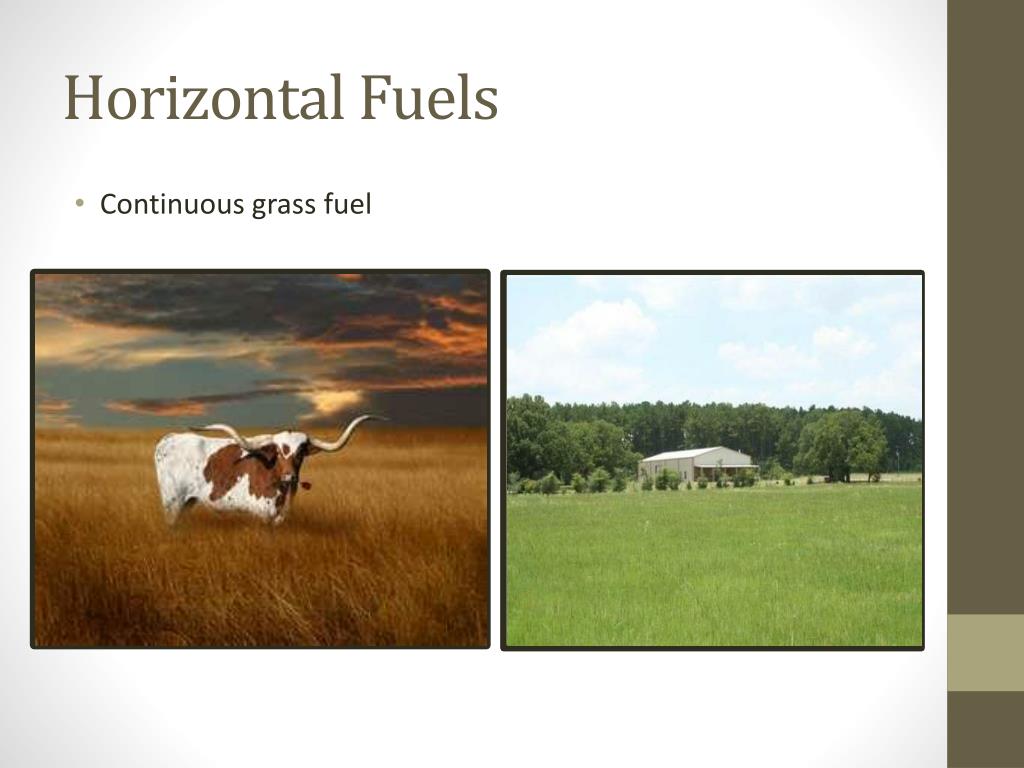 Horizontal Fuels

• Continuous grass fuel